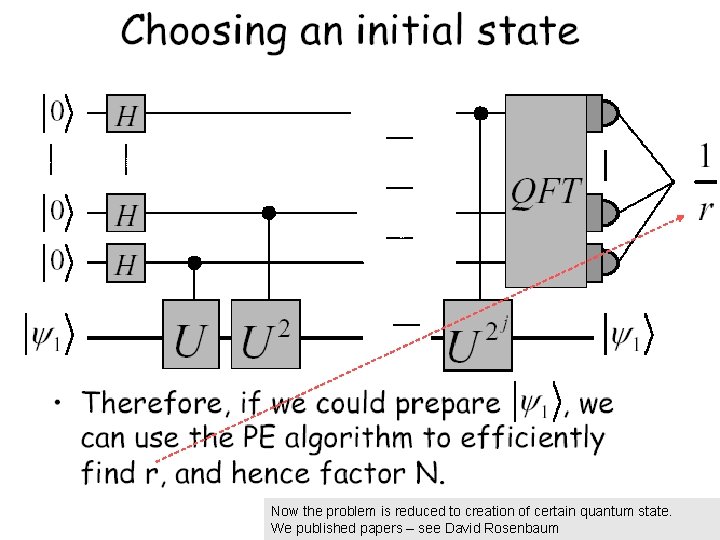 Choosing an initial state

$|0\rangle$ $H$

$|0\rangle$ $H$

$|0\rangle$ $H$

$|\psi_1\rangle$ $U$ $U^2$ $U^{2^j}$ $|\psi_1\rangle$

$QFT$

$\frac{1}{r}$

• Therefore, if we could prepare $|\psi_1\rangle$, we can use the PE algorithm to efficiently find r, and hence factor N.

Now the problem is reduced to creation of certain quantum state.
We published papers – see David Rosenbaum